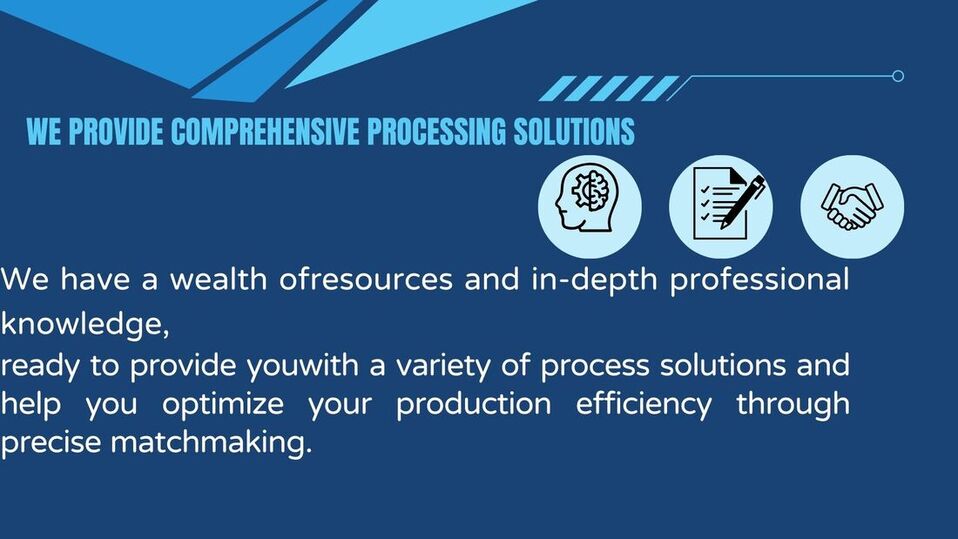 WE PROVIDE COMPREHENSIVE PROCESSING SOLUTIONS

We have a wealth ofresources and in-depth professional knowledge,
ready to provide youwith a variety of process solutions and help you optimize your production efficiency through precise matchmaking.